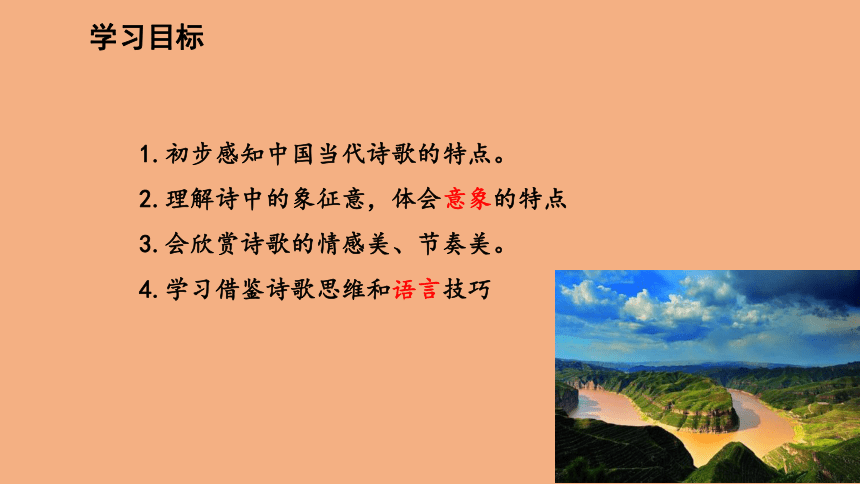 学习目标

1. 初步感知中国当代诗歌的特点。

2. 理解诗中的象征意，体会意象的特点

3. 会欣赏诗歌的情感美、节奏美。

4. 学习借鉴诗歌思维和语言技巧